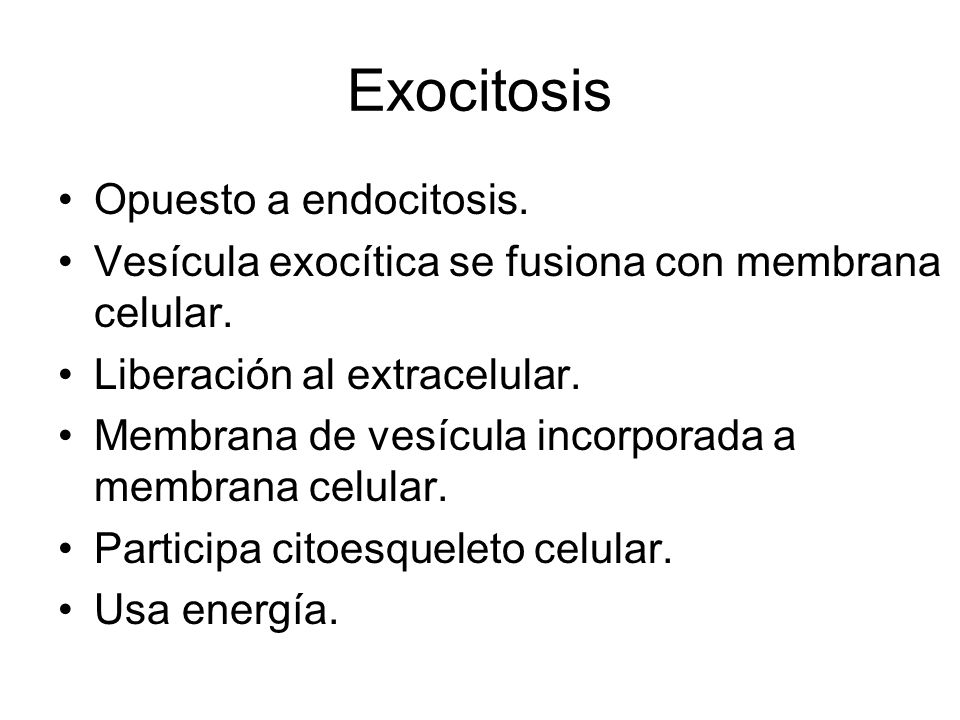 Exocitosis

• Opuesto a endocitosis.
• Vesícula exocítica se fusiona con membrana celular.
• Liberación al extracelular.
• Membrana de vesícula incorporada a membrana celular.
• Participa citoesqueleto celular.
• Usa energía.